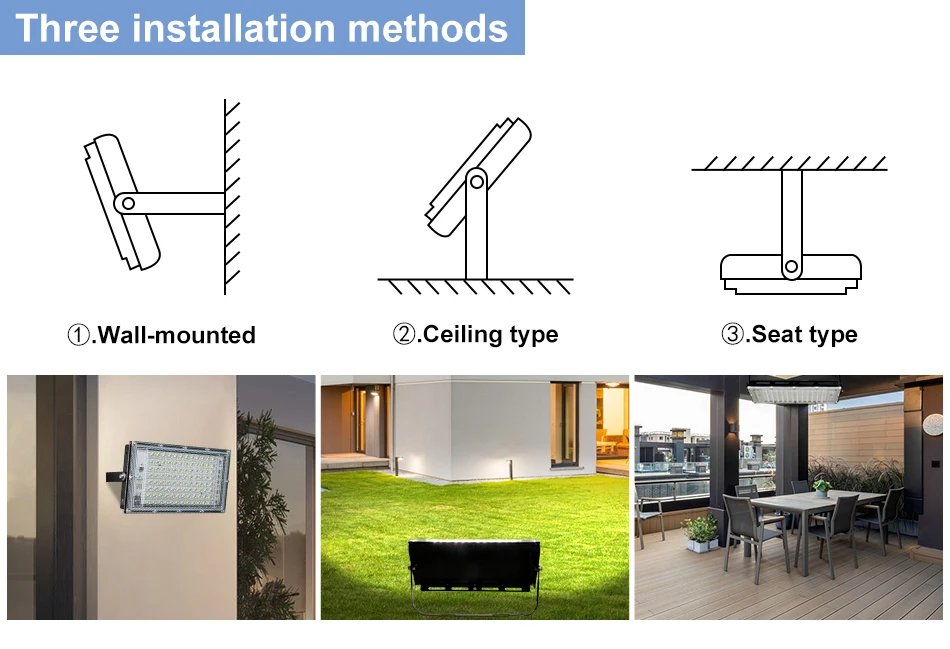 Three installation methods

①.Wall-mounted

②.Ceiling type

③.Seat type